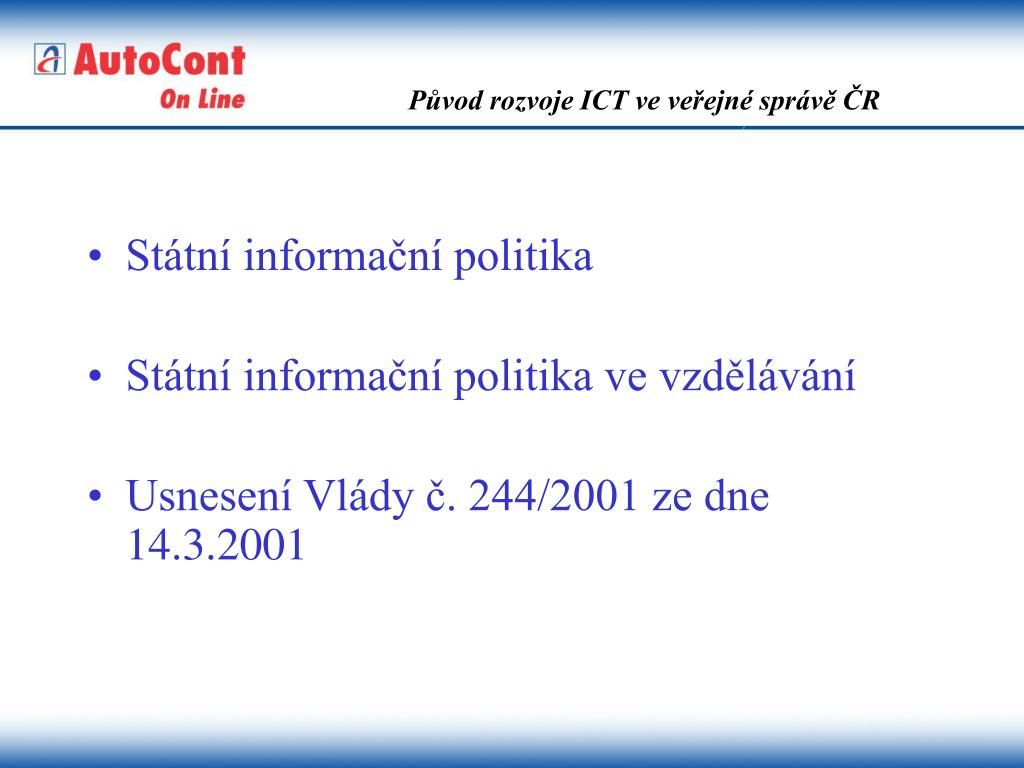 AutoCont
On Line

Původ rozvoje ICT ve veřejné správě ČR

• Státní informační politika

• Státní informační politika ve vzdělávání

• Usnesení Vlády č. 244/2001 ze dne 14.3.2001